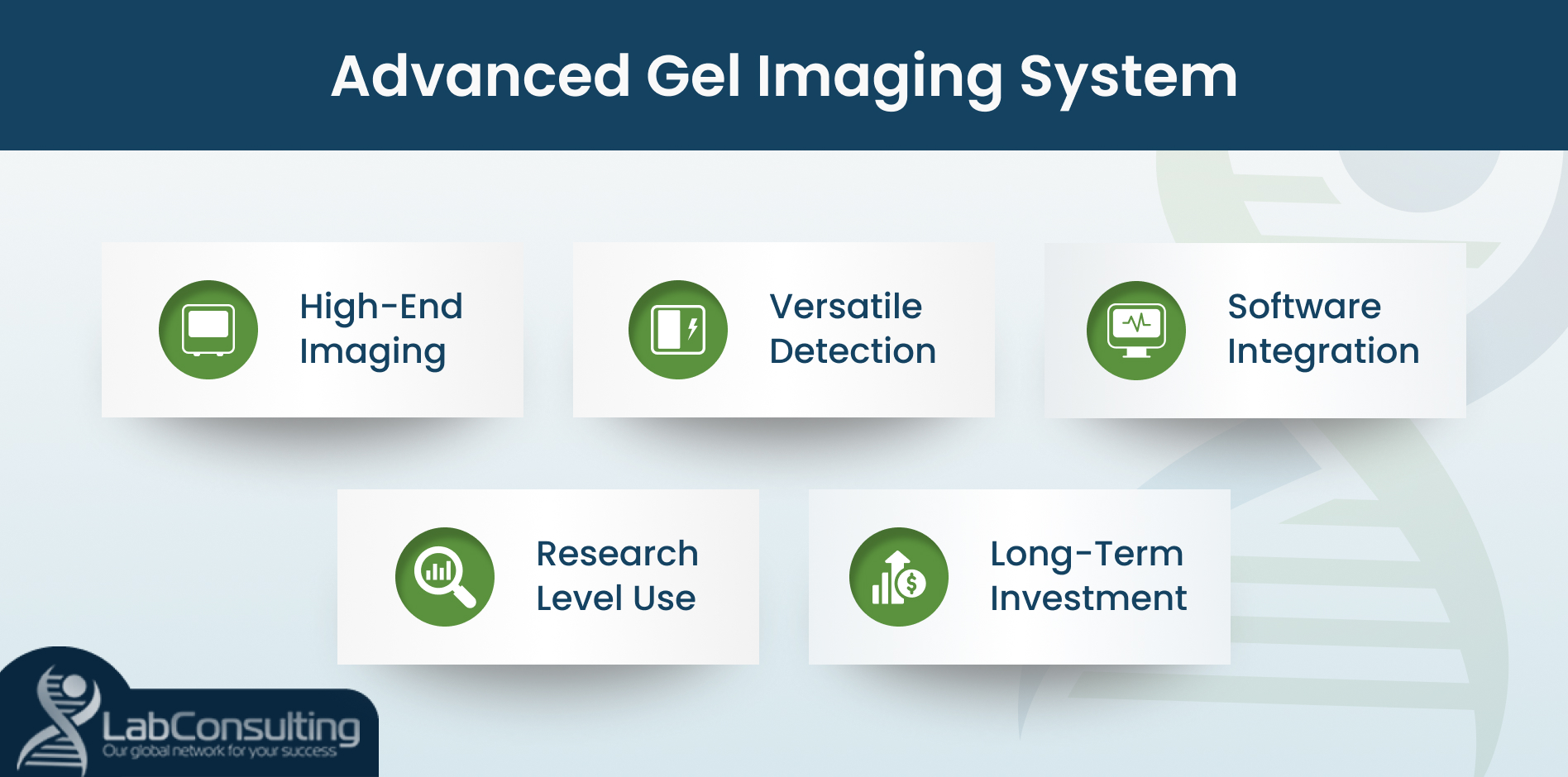 Advanced Gel Imaging System

High-End Imaging

Versatile Detection

Software Integration

Research Level Use

Long-Term Investment

LabConsulting
Our global network for your success